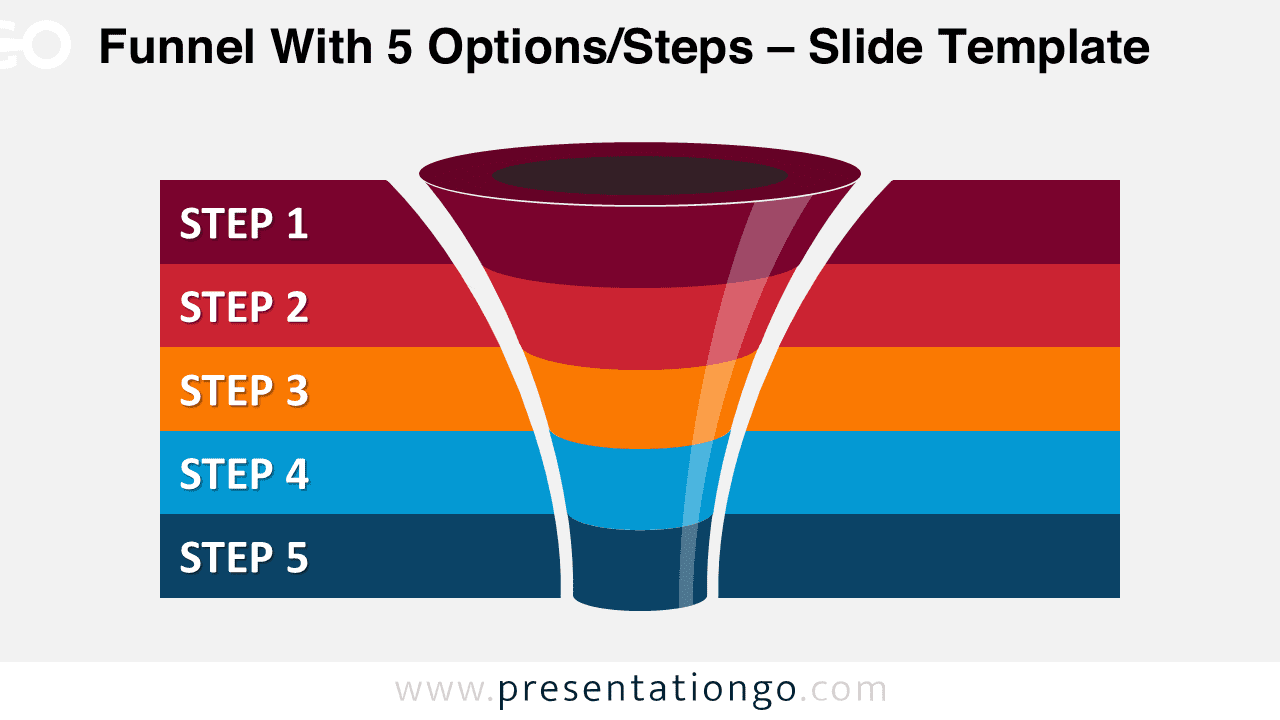 GO Funnel With 5 Options/Steps – Slide Template

STEP 1

STEP 2

STEP 3

STEP 4

STEP 5

www.presentationgo.com